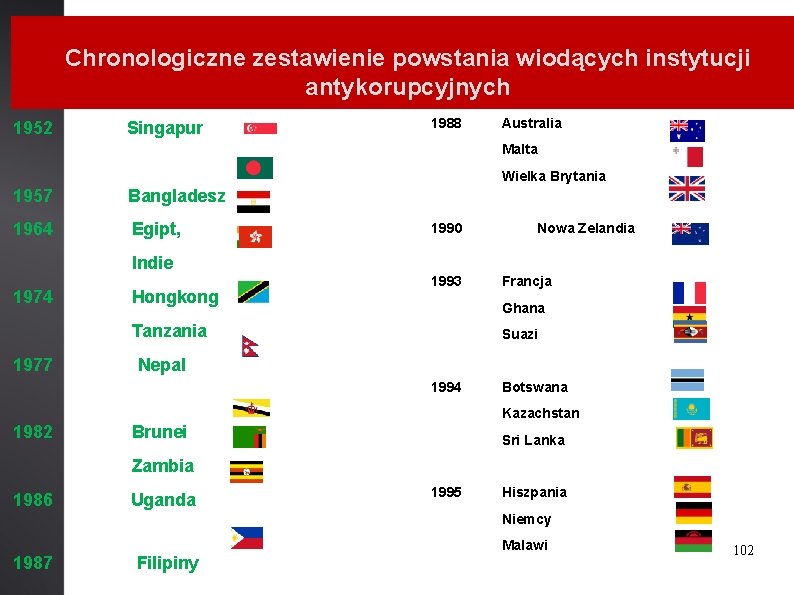 Chronologiczne zestawienie powstania wiodących instytucji antykorupcyjnych

1952 Singapur

1957 Bangladesz

1964 Egipt,

Indie

1974 Hongkong

Tanzania

1977 Nepal

1982 Brunei

Zambia

1986 Uganda

1987 Filipiny

1988 Australia

Malta

Wielka Brytania

1990 Nowa Zelandia

1993 Francja

Ghana

Suazi

1994 Botswana

Kazachstan

Sri Lanka

1995 Hiszpania

Niemcy

Malawi

102